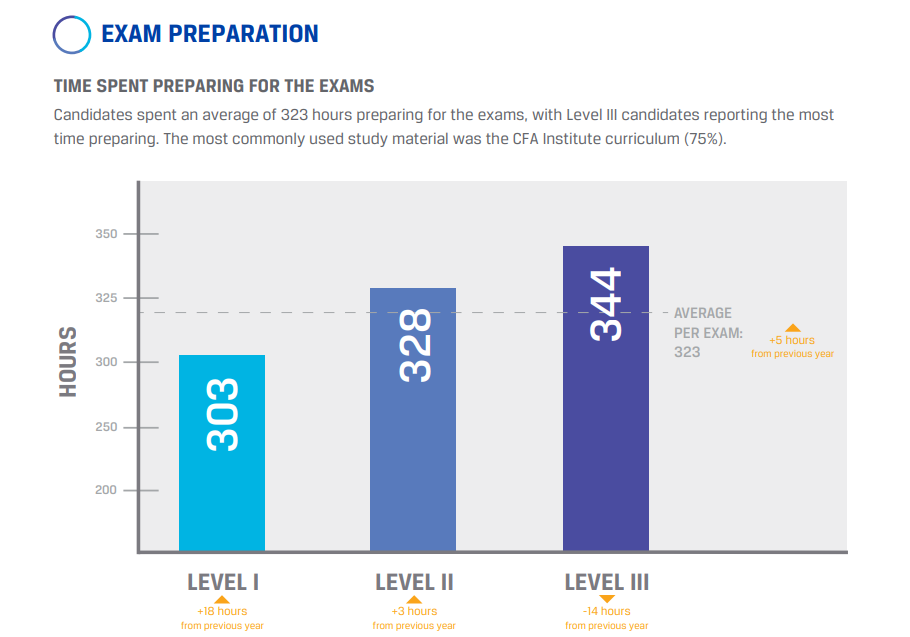 EXAM PREPARATION

TIME SPENT PREPARING FOR THE EXAMS

Candidates spent an average of 323 hours preparing for the exams, with Level III candidates reporting the most time preparing. The most commonly used study material was the CFA Institute curriculum (75%).

HOURS

350
325
300
250
200

303
328
344

AVERAGE PER EXAM: 323

+5 hours from previous year

LEVEL I
+18 hours from previous year

LEVEL II
+3 hours from previous year

LEVEL III
-14 hours from previous year